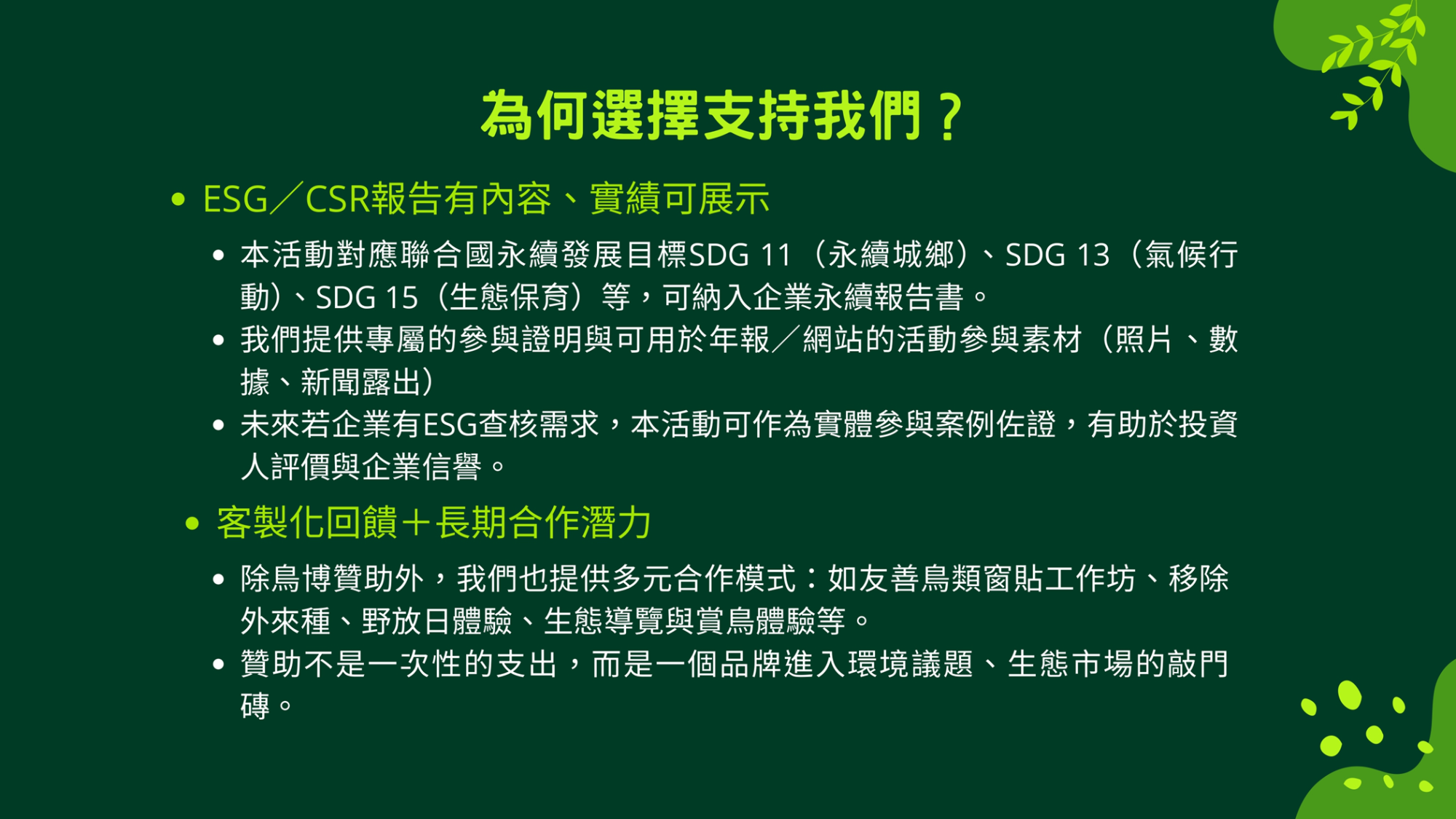 為何選擇支持我們？

• ESG／CSR報告有內容、實績可展示

• 本活動對應聯合國永續發展目標SDG 11（永續城鄉）、SDG 13（氣候行動）、SDG 15（生態保育）等，可納入企業永續報告書。
• 我們提供專屬的參與證明與可用於年報／網站的活動參與素材（照片、數據、新聞露出）
• 未來若企業有ESG查核需求，本活動可作為實體參與案例佐證，有助於投資人評價與企業信譽。

• 客製化回饋＋長期合作潛力

• 除鳥博贊助外，我們也提供多元合作模式：如友善鳥類窗貼工作坊、移除外來種、野放日體驗、生態導覽與賞鳥體驗等。
• 贊助不是一次性的支出，而是一個品牌進入環境議題、生態市場的敲門磚。